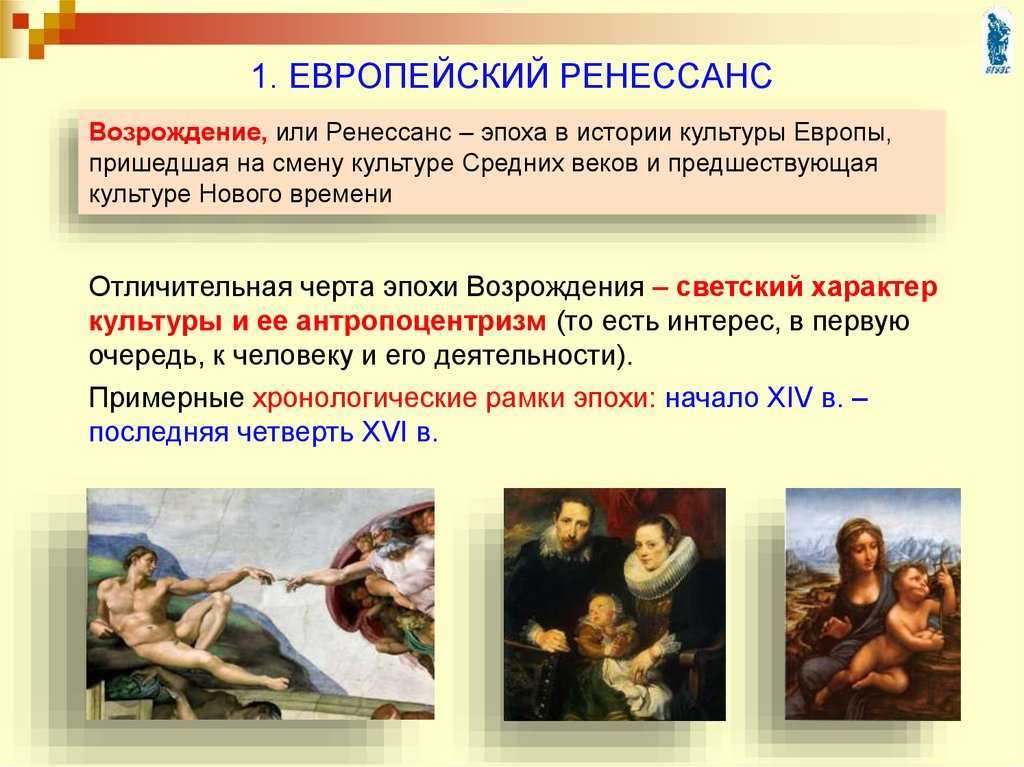 ВГУЭС

1. ЕВРОПЕЙСКИЙ РЕНЕССАНС

Возрождение, или Ренессанс – эпоха в истории культуры Европы, пришедшая на смену культуре Средних веков и предшествующая культуре Нового времени

Отличительная черта эпохи Возрождения – светский характер культуры и ее антропоцентризм (то есть интерес, в первую очередь, к человеку и его деятельности).

Примерные хронологические рамки эпохи: начало XIV в. – последняя четверть XVI в.